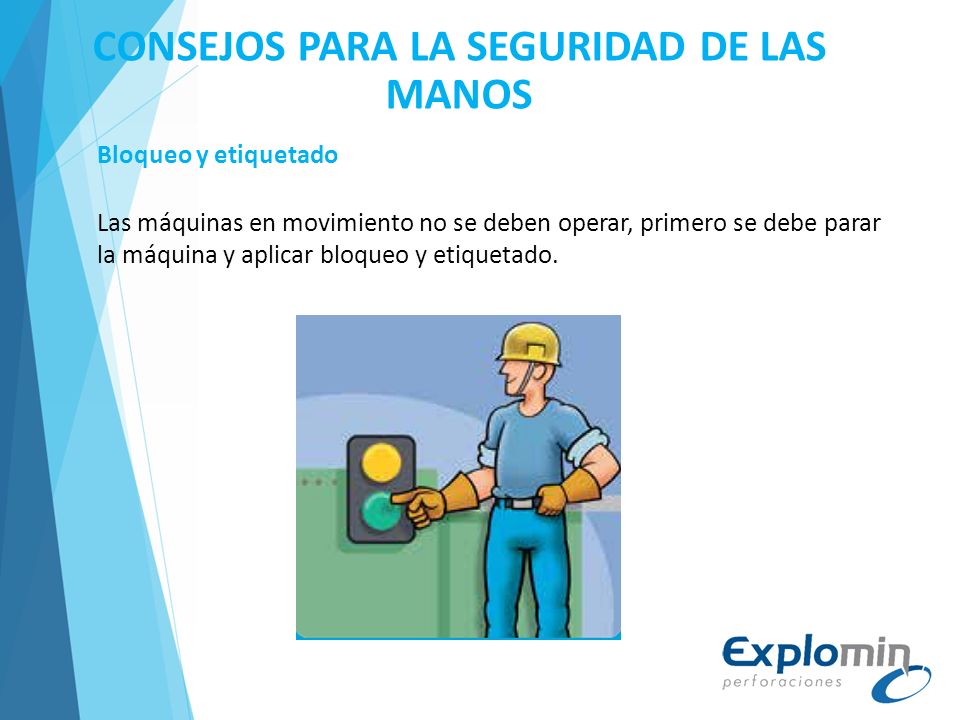 CONSEJOS PARA LA SEGURIDAD DE LAS MANOS

Bloqueo y etiquetado

Las máquinas en movimiento no se deben operar, primero se debe parar la máquina y aplicar bloqueo y etiquetado.

Explomin
perforaciones